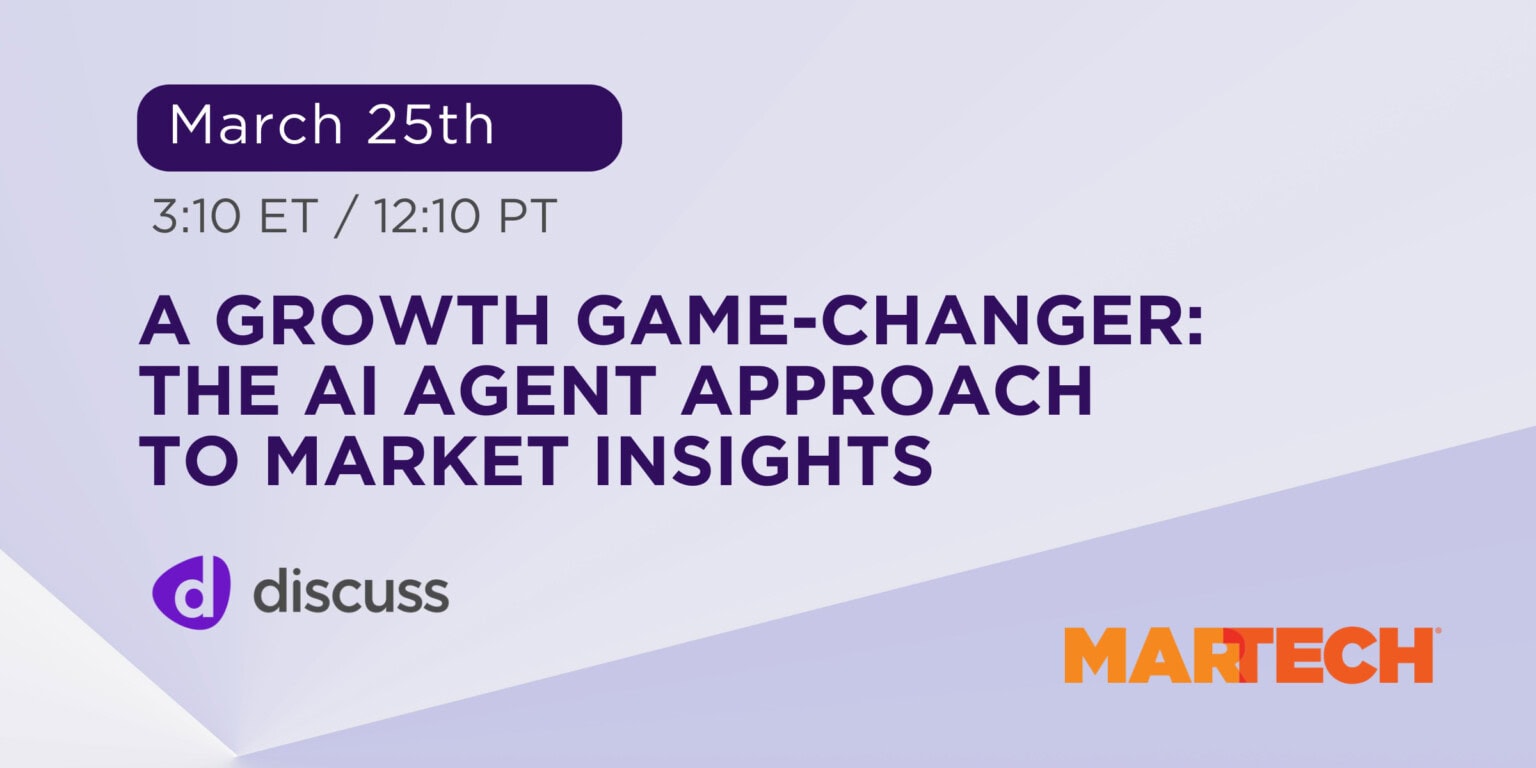 March 25th

3:10 ET / 12:10 PT

A GROWTH GAME-CHANGER: THE AI AGENT APPROACH TO MARKET INSIGHTS

d discuss

MARTECH